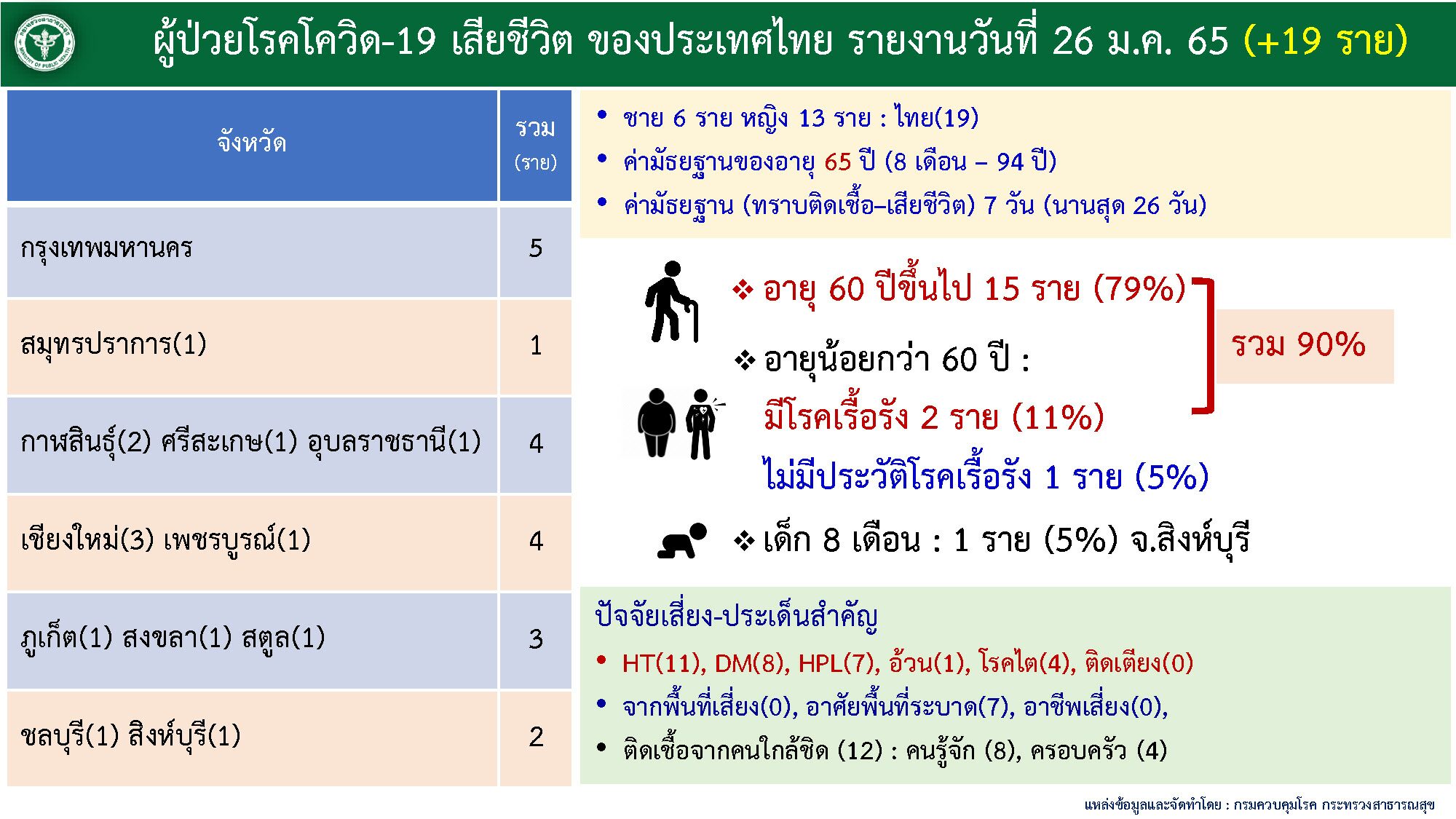 ผู้ป่วยโรคโควิด-19 เสียชีวิต ของประเทศไทย รายงานวันที่ 26 ม.ค. 65 (+19 ราย)

| จังหวัด | รวม (ราย) |
|---|---|
| กรุงเทพมหานคร | 5 |
| สมุทรปราการ(1) | 1 |
| กาฬสินธุ์(2) ศรีสะเกษ(1) อุบลราชธานี(1) | 4 |
| เชียงใหม่(3) เพชรบูรณ์(1) | 4 |
| ภูเก็ต(1) สงขลา(1) สตูล(1) | 3 |
| ชลบุรี(1) สิงห์บุรี(1) | 2 |

• ชาย 6 ราย หญิง 13 ราย : ไทย(19)
• ค่ามัธยฐานของอายุ 65 ปี (8 เดือน – 94 ปี)
• ค่ามัธยฐาน (ทราบติดเชื้อ–เสียชีวิต) 7 วัน (นานสุด 26 วัน)

❖ อายุ 60 ปีขึ้นไป 15 ราย (79%)
❖ อายุน้อยกว่า 60 ปี :
มีโรคเรื้อรัง 2 ราย (11%)
ไม่มีประวัติโรคเรื้อรัง 1 ราย (5%)
รวม 90%
❖ เด็ก 8 เดือน : 1 ราย (5%) จ.สิงห์บุรี

ปัจจัยเสี่ยง-ประเด็นสำคัญ
• HT(11), DM(8), HPL(7), อ้วน(1), โรคไต(4), ติดเตียง(0)
• จากพื้นที่เสี่ยง(0), อาศัยพื้นที่ระบาด(7), อาชีพเสี่ยง(0),
• ติดเชื้อจากคนใกล้ชิด (12) : คนรู้จัก (8), ครอบครัว (4)

แหล่งข้อมูลและจัดทำโดย : กรมควบคุมโรค กระทรวงสาธารณสุข